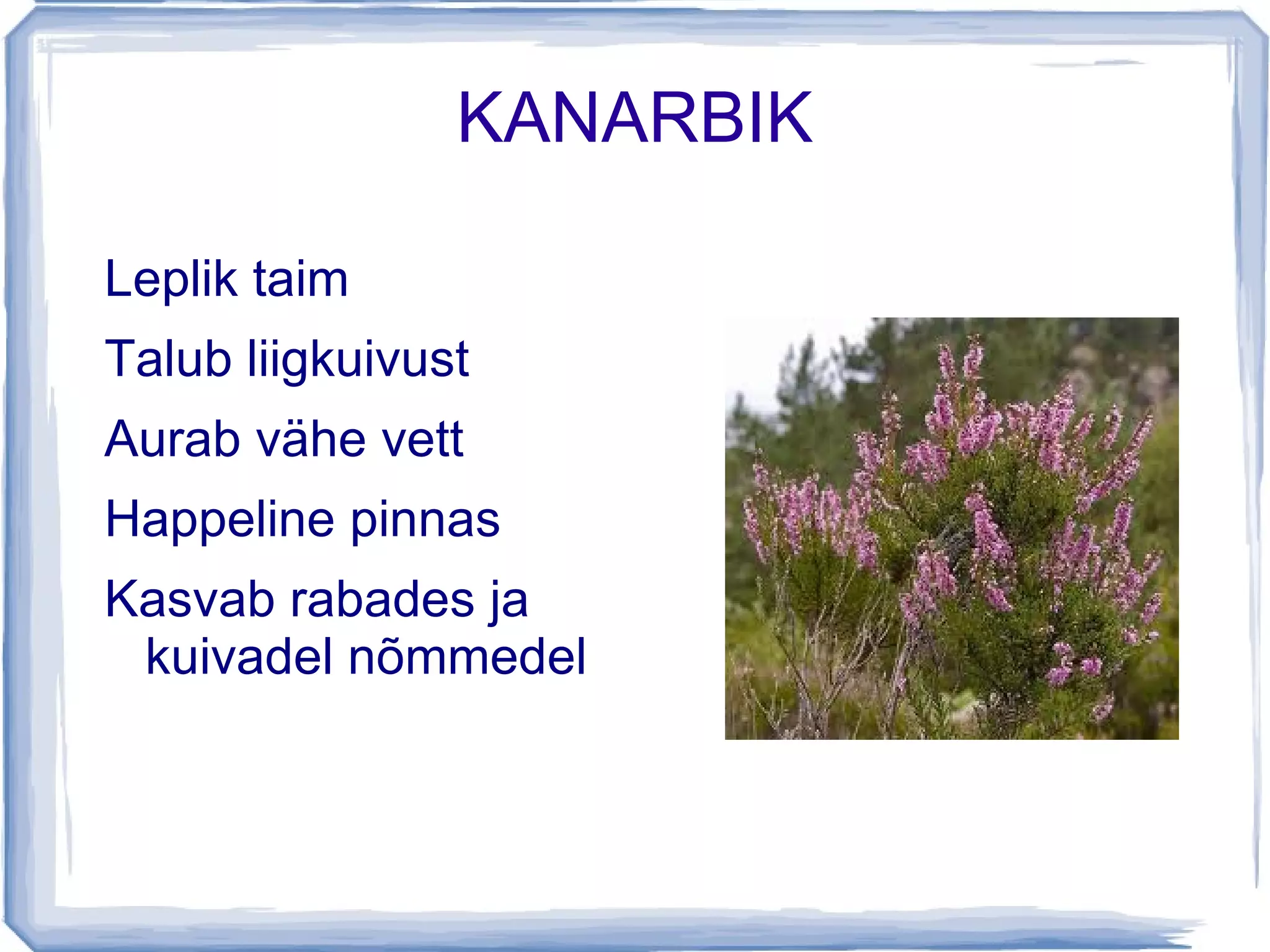 KANARBIK

Leplik taim

Talub liigkuivust

Aurab vähe vett

Happeline pinnas

Kasvab rabades ja kuivadel nõmmedel